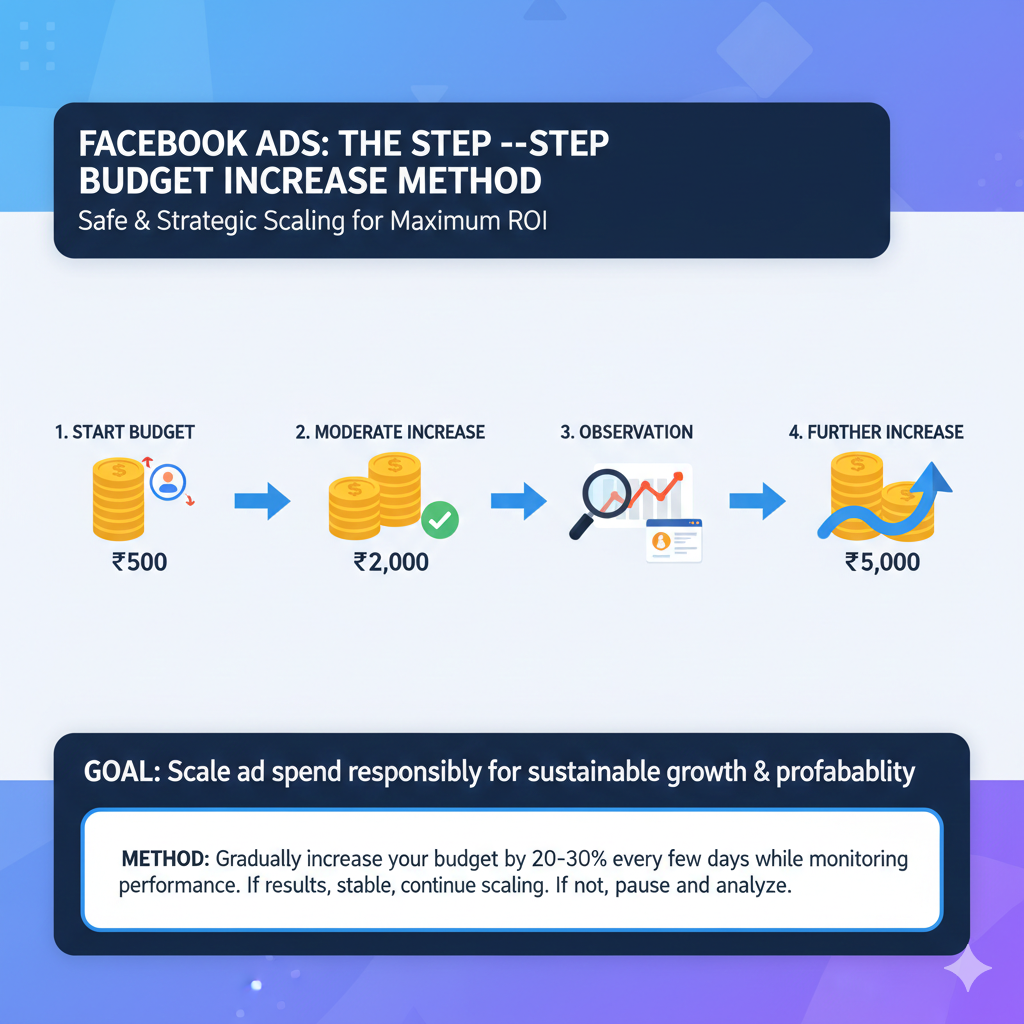 FACEBOOK ADS: THE STEP --STEP BUDGET INCREASE METHOD
Safe & Strategic Scaling for Maximum ROI

1. START BUDGET
₹500

2. MODERATE INCREASE
₹2,000

3. OBSERVATION

4. FURTHER INCREASE
₹5,000

GOAL: Scale ad spend responsibly for sustainable growth & profabablity

METHOD: Gradually increase your budget by 20-30% every few days while monitoring performance. If results, stable, continue scaling. If not, pause and analyze.